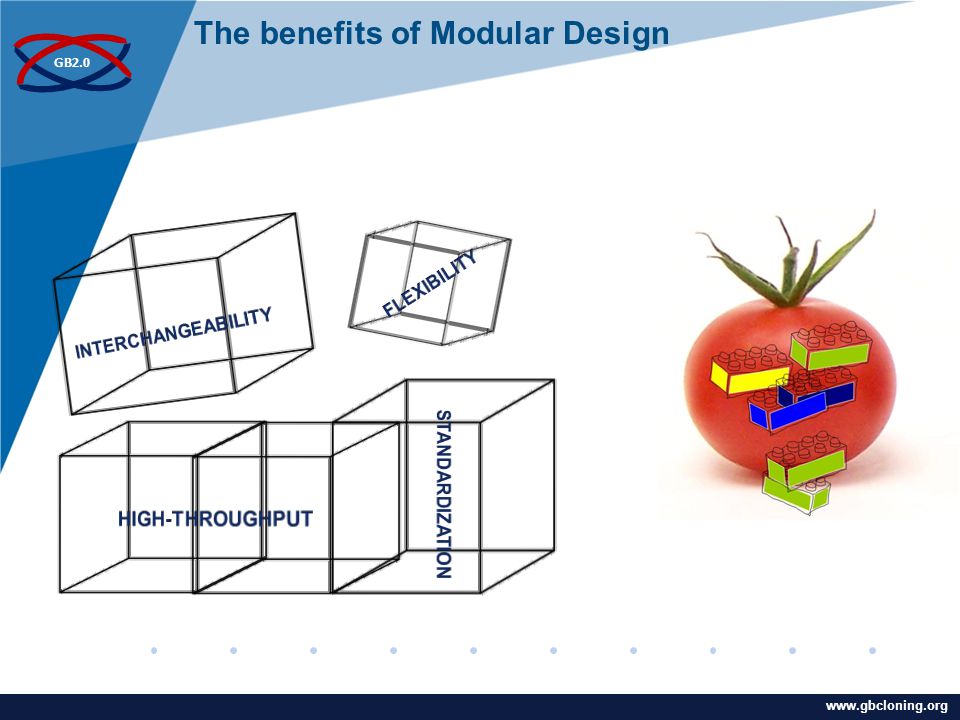 GB2.0

The benefits of Modular Design

INTERCHANGEABILITY

FLEXIBILITY

HIGH-THROUGHPUT

STANDARDIZATION

www.gbcloning.org